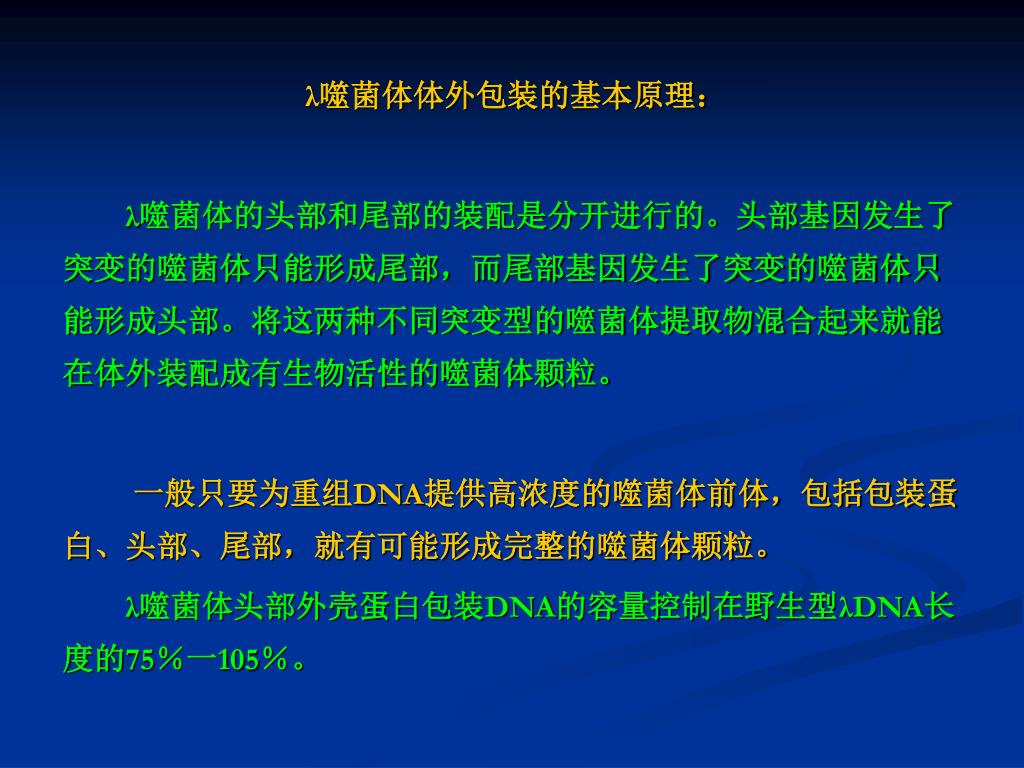 λ噬菌体体外包装的基本原理：

λ噬菌体的头部和尾部的装配是分开进行的。头部基因发生了突变的噬菌体只能形成尾部，而尾部基因发生了突变的噬菌体只能形成头部。将这两种不同突变型的噬菌体提取物混合起来就能在体外装配成有生物活性的噬菌体颗粒。

一般只要为重组DNA提供高浓度的噬菌体前体，包括包装蛋白、头部、尾部，就有可能形成完整的噬菌体颗粒。

λ噬菌体头部外壳蛋白包装DNA的容量控制在野生型λDNA长度的75％一105％。